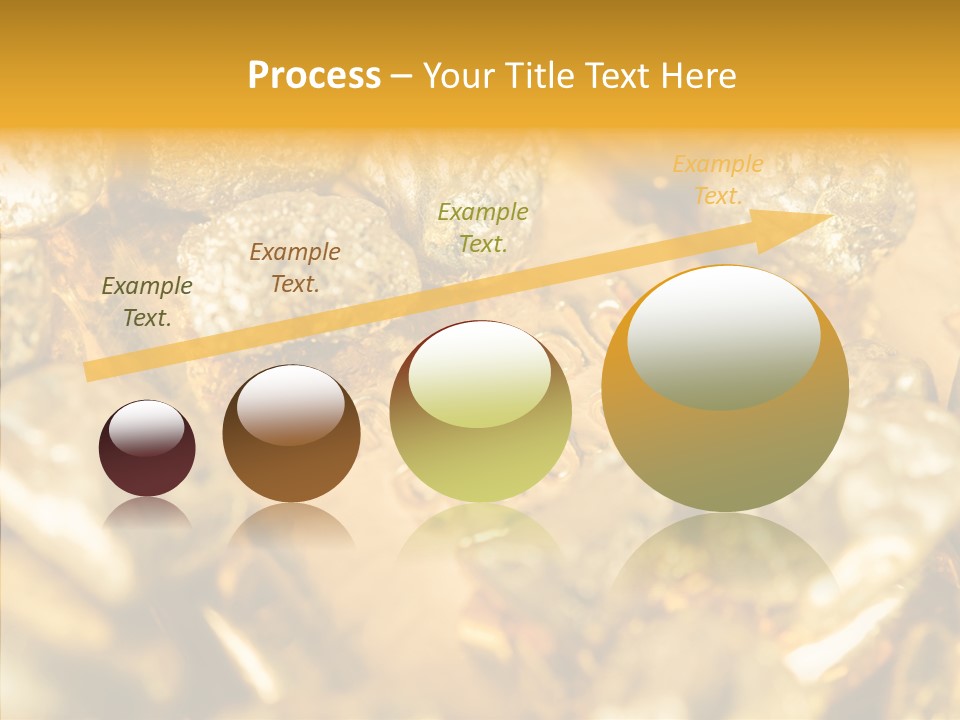 Process – Your Title Text Here

Example Text.

Example Text.

Example Text.

Example Text.